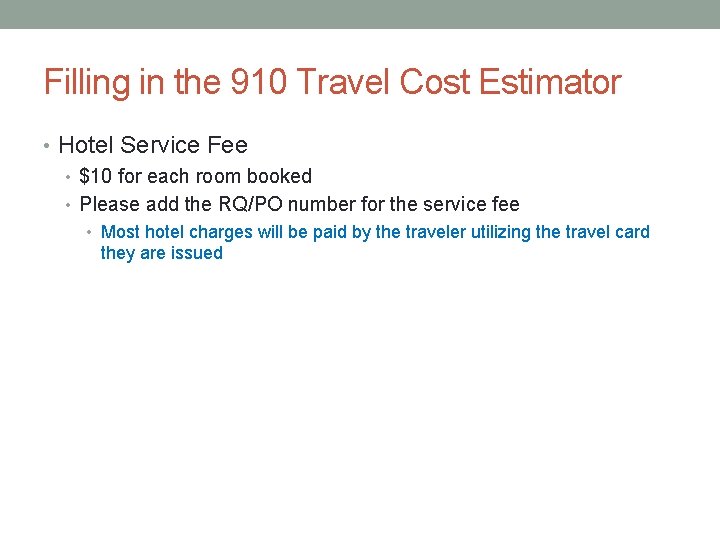 Filling in the 910 Travel Cost Estimator

• Hotel Service Fee
  • \$10 for each room booked
  • Please add the RQ/PO number for the service fee
    • Most hotel charges will be paid by the traveler utilizing the travel card they are issued